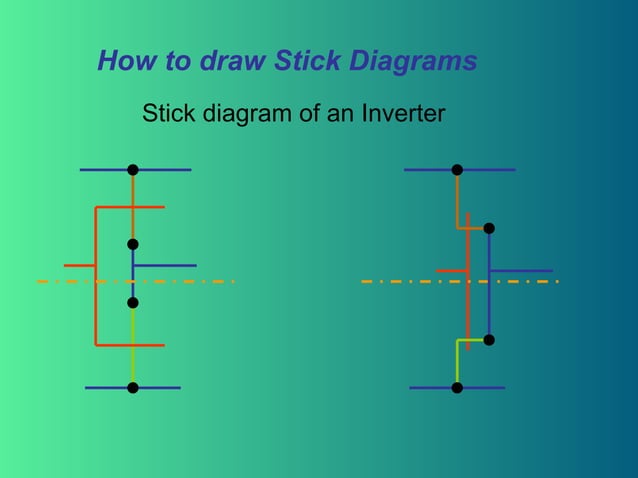 How to draw Stick Diagrams

Stick diagram of an Inverter